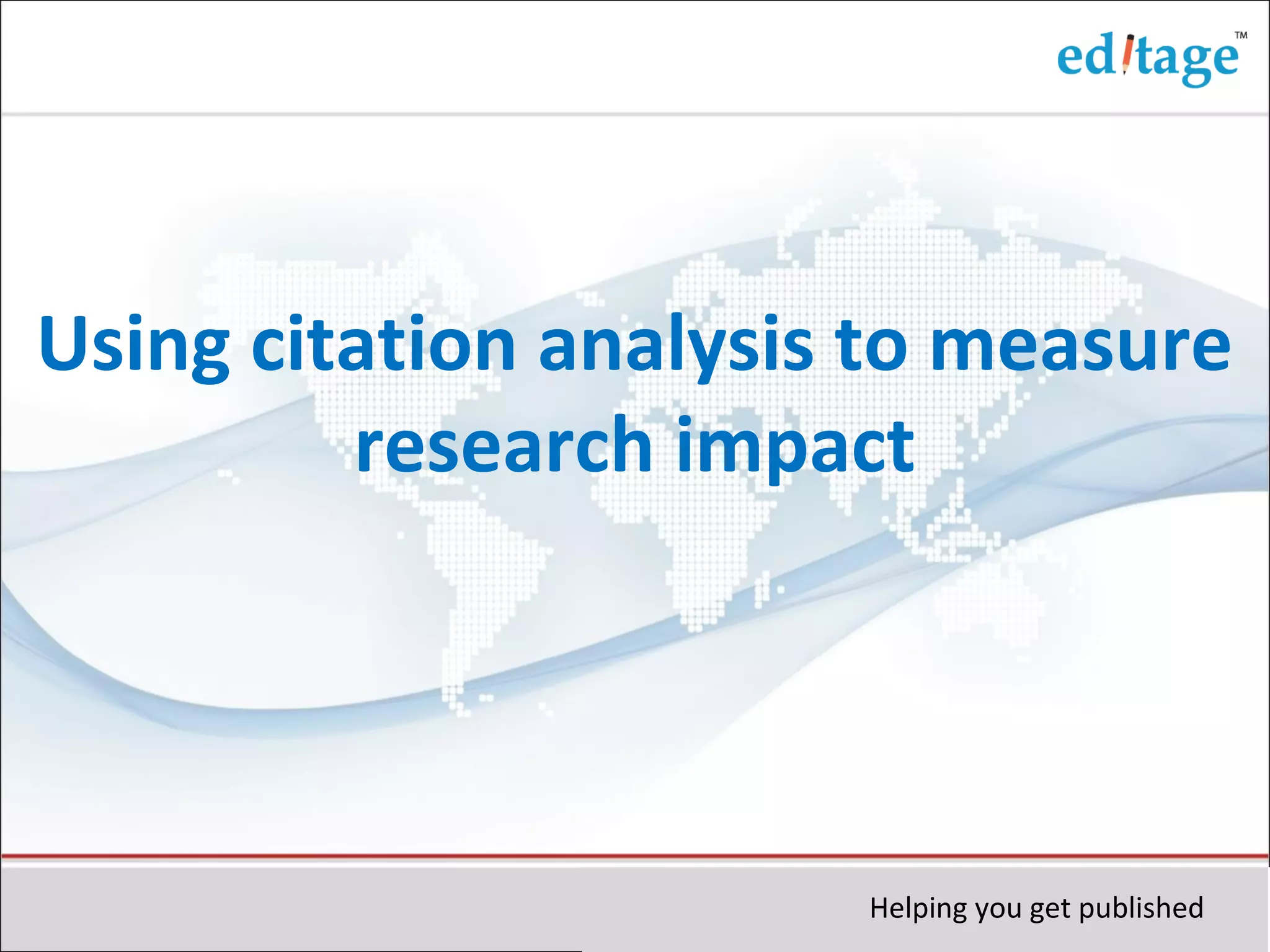 editage™

Using citation analysis to measure research impact

Helping you get published